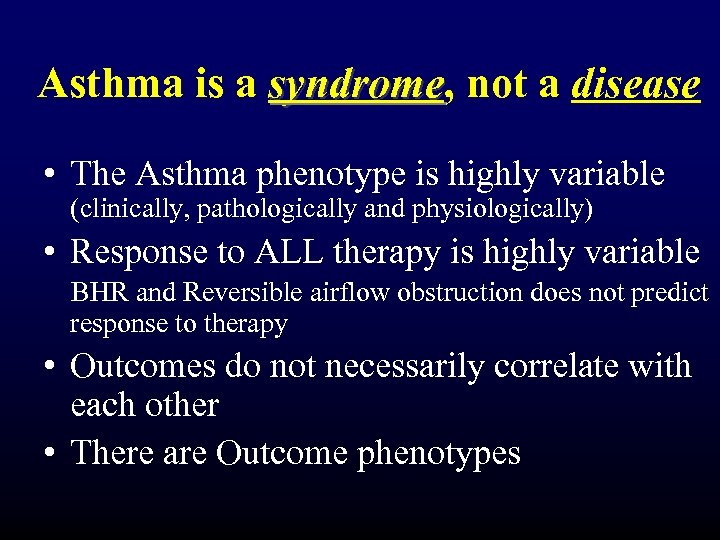 Asthma is a syndrome, not a disease

• The Asthma phenotype is highly variable (clinically, pathologically and physiologically)

• Response to ALL therapy is highly variable
BHR and Reversible airflow obstruction does not predict response to therapy

• Outcomes do not necessarily correlate with each other

• There are Outcome phenotypes